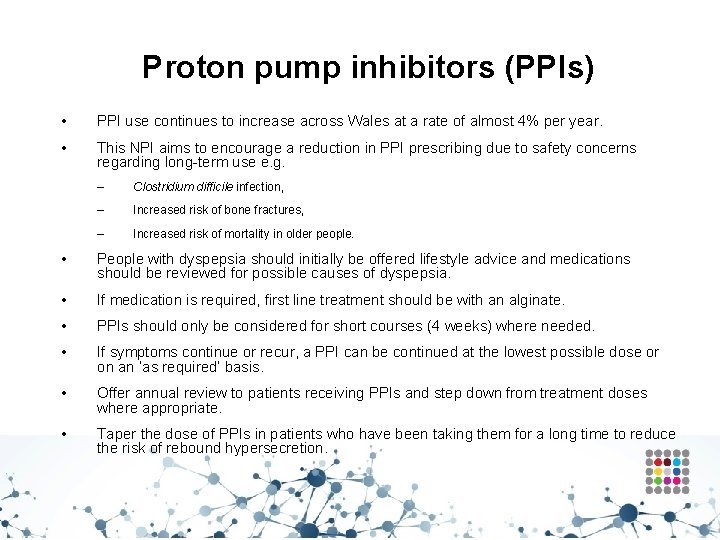 Proton pump inhibitors (PPIs)

• PPI use continues to increase across Wales at a rate of almost 4% per year.

• This NPI aims to encourage a reduction in PPI prescribing due to safety concerns regarding long-term use e.g.

– Clostridium difficile infection,

– Increased risk of bone fractures,

– Increased risk of mortality in older people.

• People with dyspepsia should initially be offered lifestyle advice and medications should be reviewed for possible causes of dyspepsia.

• If medication is required, first line treatment should be with an alginate.

• PPIs should only be considered for short courses (4 weeks) where needed.

• If symptoms continue or recur, a PPI can be continued at the lowest possible dose or on an 'as required' basis.

• Offer annual review to patients receiving PPIs and step down from treatment doses where appropriate.

• Taper the dose of PPIs in patients who have been taking them for a long time to reduce the risk of rebound hypersecretion.